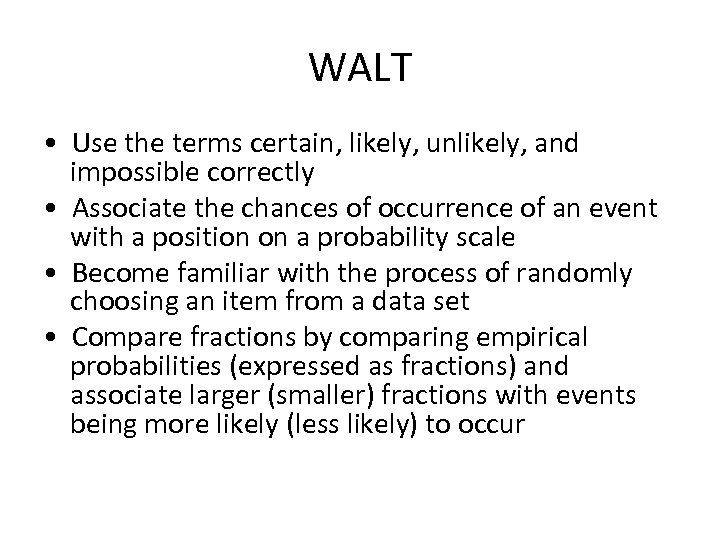 WALT

• Use the terms certain, likely, unlikely, and impossible correctly
• Associate the chances of occurrence of an event with a position on a probability scale
• Become familiar with the process of randomly choosing an item from a data set
• Compare fractions by comparing empirical probabilities (expressed as fractions) and associate larger (smaller) fractions with events being more likely (less likely) to occur